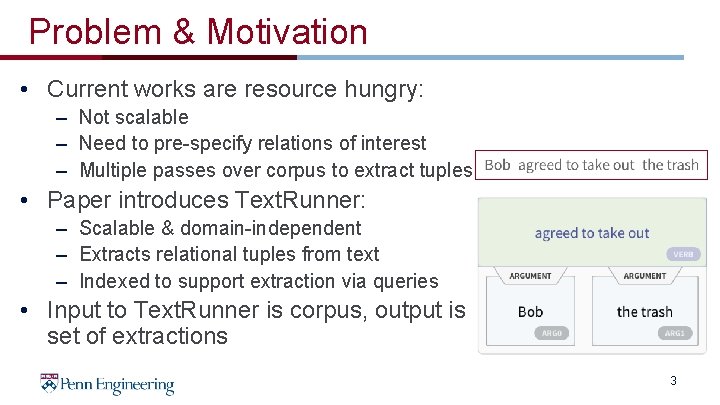 Problem & Motivation

• Current works are resource hungry:
– Not scalable
– Need to pre-specify relations of interest
– Multiple passes over corpus to extract tuples

• Paper introduces TextRunner:
– Scalable & domain-independent
– Extracts relational tuples from text
– Indexed to support extraction via queries

• Input to TextRunner is corpus, output is set of extractions

Bob agreed to take out the trash

agreed to take out
VERB

ARGUMENT
Bob
ARG0

ARGUMENT
the trash
ARG1

Penn Engineering

3